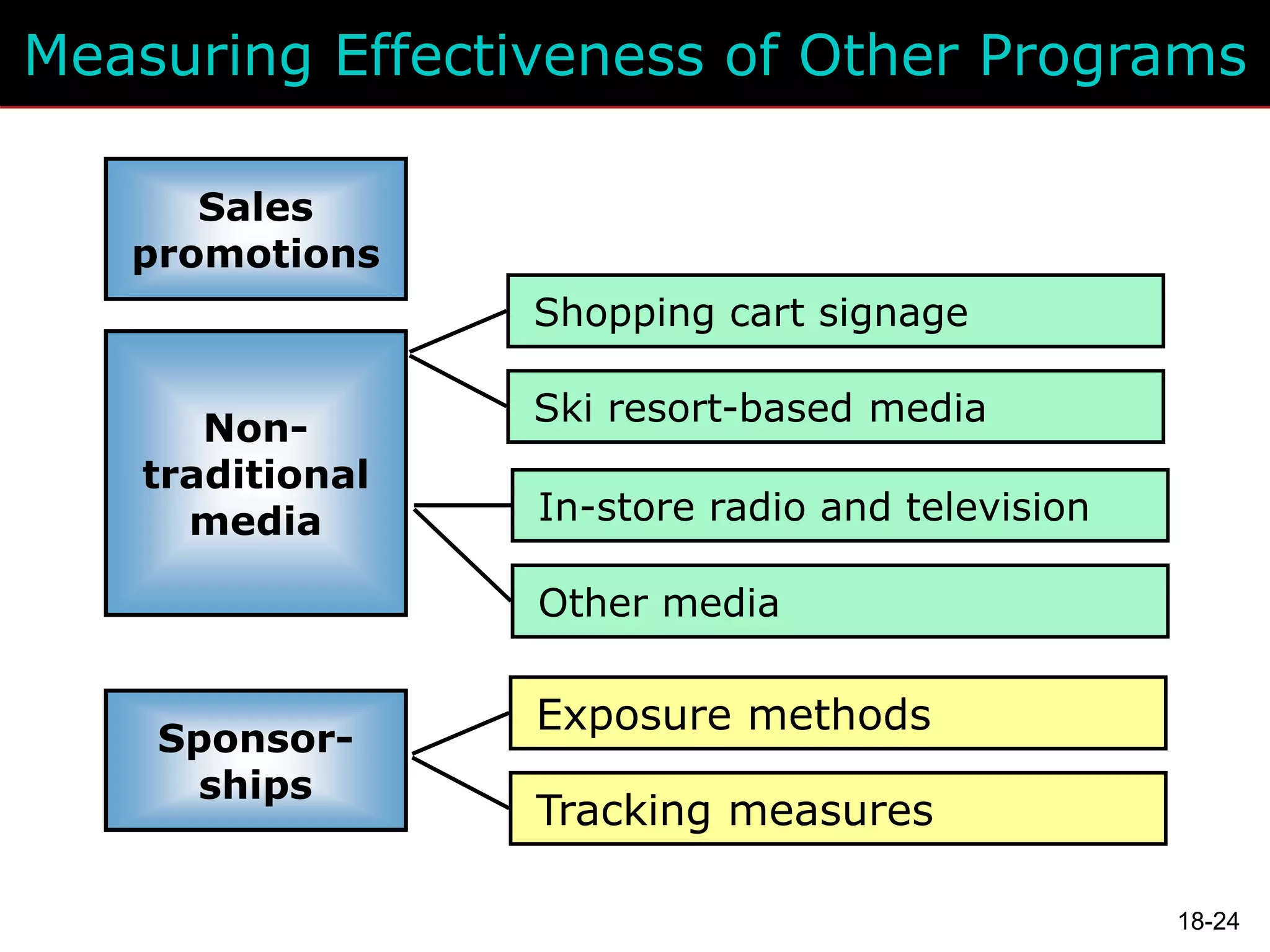 Measuring Effectiveness of Other Programs

Sales promotions

Non-traditional media

Shopping cart signage

Ski resort-based media

In-store radio and television

Other media

Sponsor-ships

Exposure methods

Tracking measures

18-24